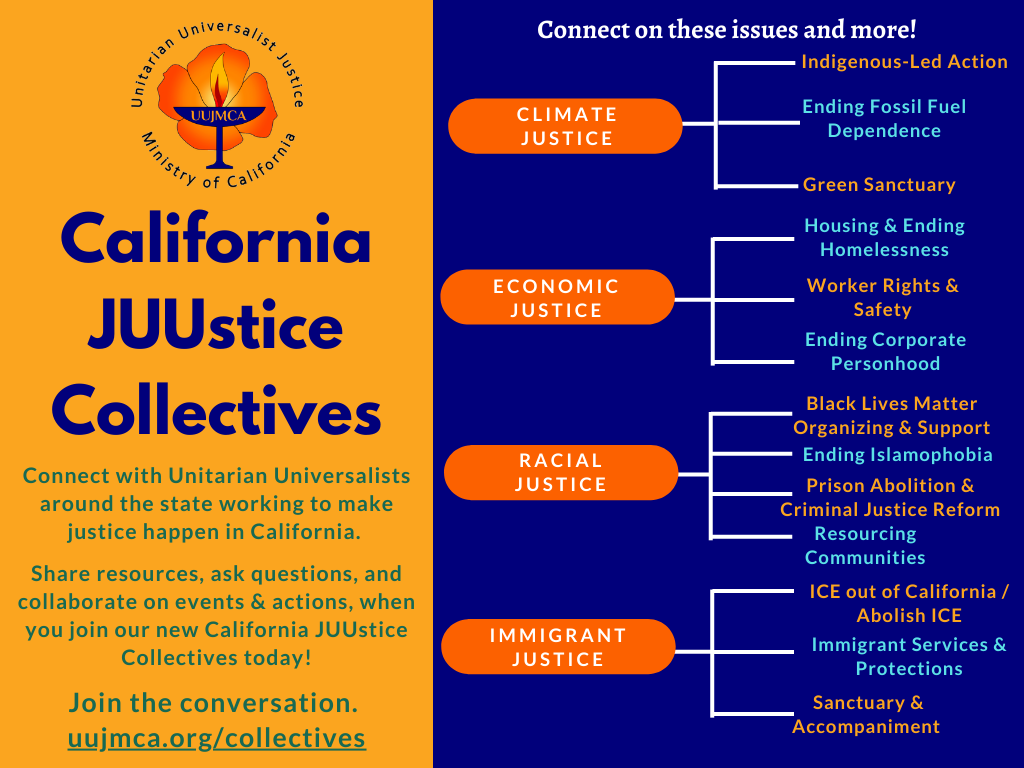 Unitarian Universalist Justice Ministry of California

UUJMCA

California JUUstice Collectives

Connect with Unitarian Universalists around the state working to make justice happen in California.

Share resources, ask questions, and collaborate on events & actions, when you join our new California JUUstice Collectives today!

Join the conversation.
uujmca.org/collectives

Connect on these issues and more!

CLIMATE JUSTICE

Indigenous-Led Action

Ending Fossil Fuel Dependence

Green Sanctuary

ECONOMIC JUSTICE

Housing & Ending Homelessness

Worker Rights & Safety

Ending Corporate Personhood

RACIAL JUSTICE

Black Lives Matter Organizing & Support

Ending Islamophobia

Prison Abolition & Criminal Justice Reform

Resourcing Communities

IMMIGRANT JUSTICE

ICE out of California / Abolish ICE

Immigrant Services & Protections

Sanctuary & Accompaniment